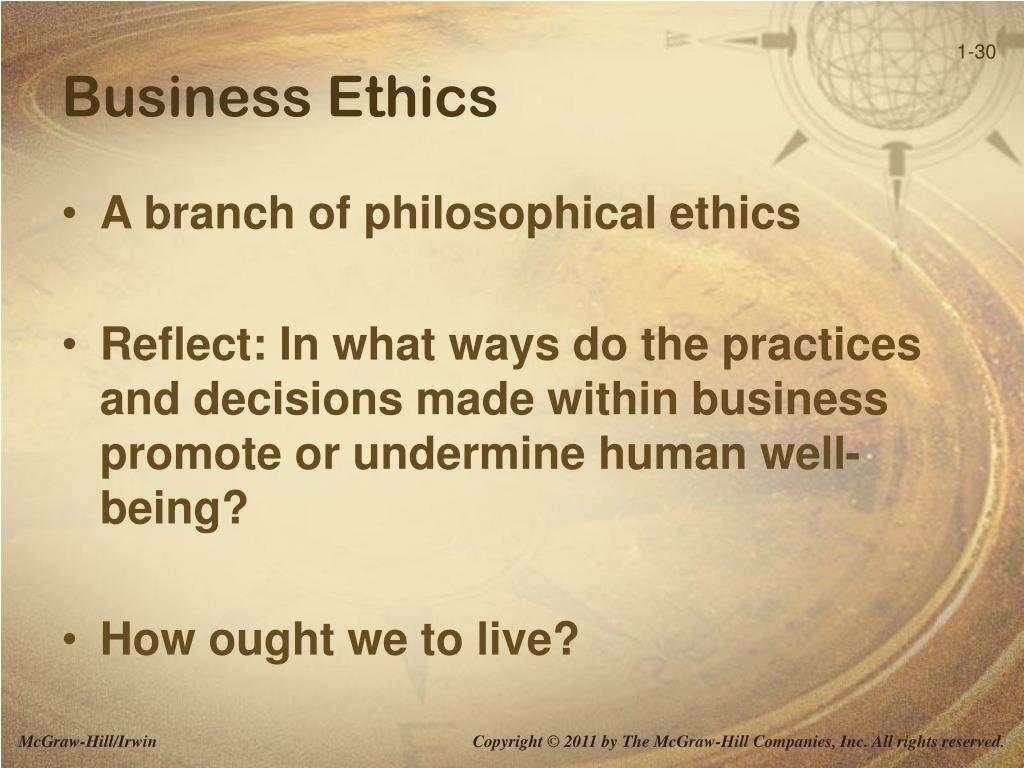 1-30

Business Ethics

• A branch of philosophical ethics

• Reflect: In what ways do the practices and decisions made within business promote or undermine human well-being?

• How ought we to live?

McGraw-Hill/Irwin

Copyright © 2011 by The McGraw-Hill Companies, Inc. All rights reserved.